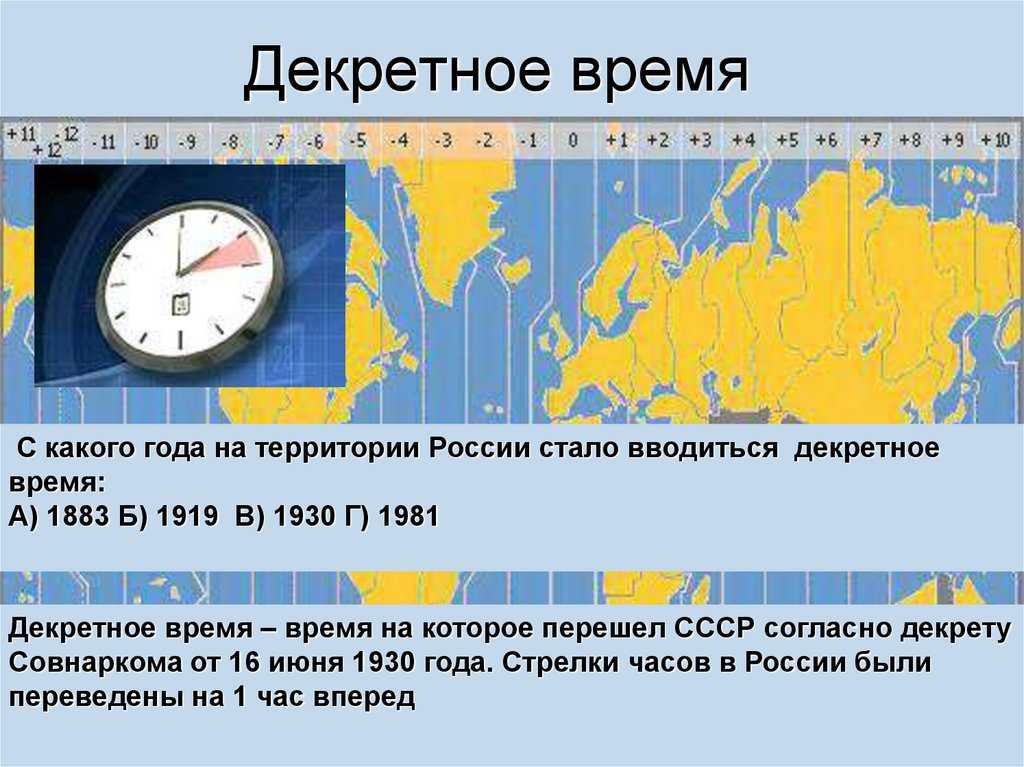 Декретное время

+11 +12 -12 -11 -10 -9 -8 -7 -6 -5 -4 -3 -2 -1 0 +1 +2 +3 +4 +5 +6 +7 +8 +9 +10

С какого года на территории России стало вводиться декретное время:
А) 1883 Б) 1919 В) 1930 Г) 1981

Декретное время – время на которое перешел СССР согласно декрету Совнаркома от 16 июня 1930 года. Стрелки часов в России были переведены на 1 час вперед